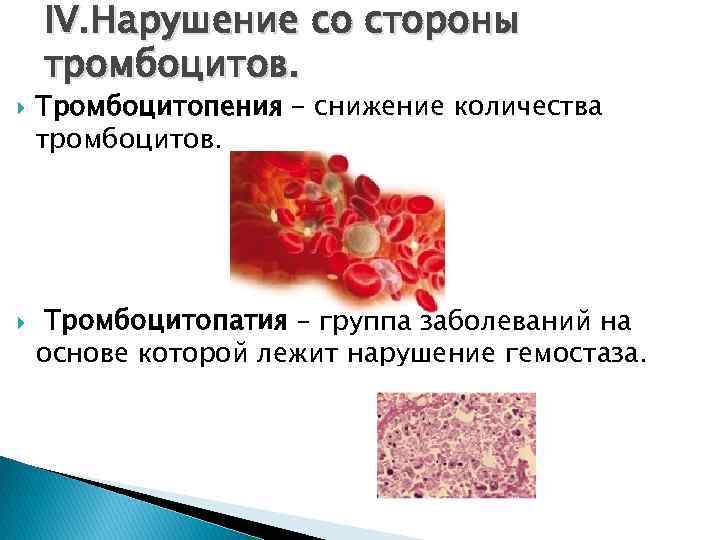 IV.Нарушение со стороны тромбоцитов.

Тромбоцитопения – снижение количества тромбоцитов.

Тромбоцитопатия – группа заболеваний на основе которой лежит нарушение гемостаза.